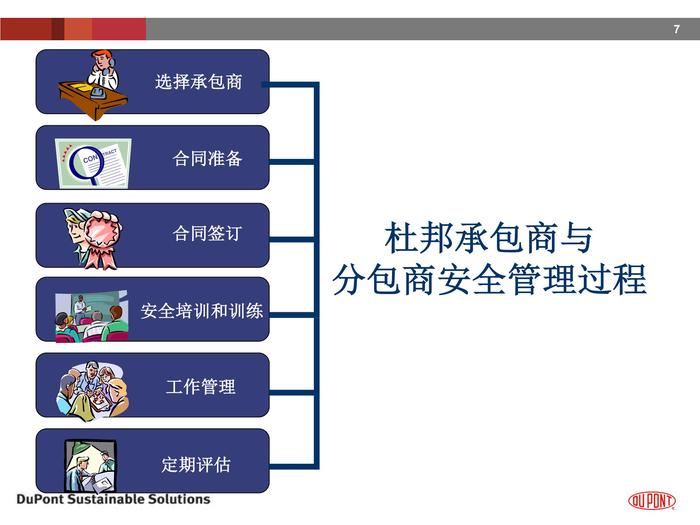 7

选择承包商

CONTRACT

合同准备

合同签订

安全培训和训练

工作管理

定期评估

杜邦承包商与分包商安全管理过程

DuPont Sustainable Solutions

DUPONT